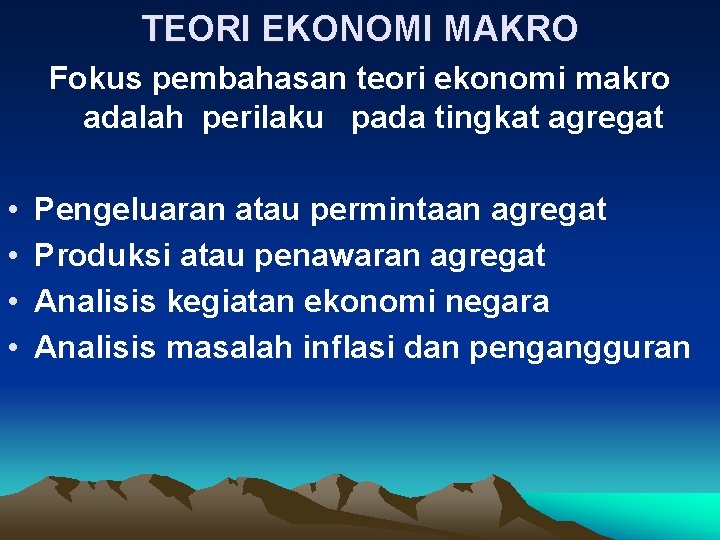 TEORI EKONOMI MAKRO

Fokus pembahasan teori ekonomi makro adalah perilaku pada tingkat agregat

• Pengeluaran atau permintaan agregat
• Produksi atau penawaran agregat
• Analisis kegiatan ekonomi negara
• Analisis masalah inflasi dan pengangguran